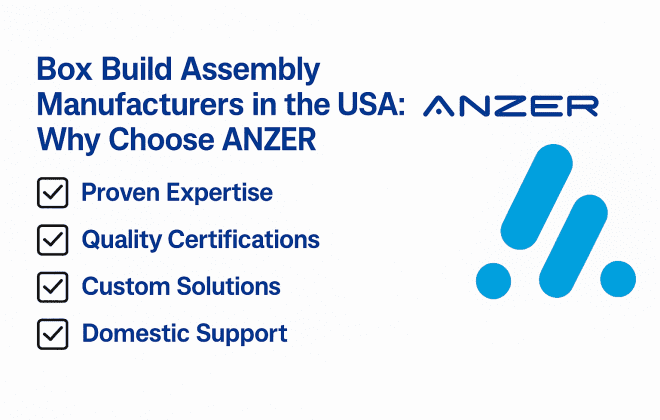 Box Build Assembly Manufacturers in the USA: Why Choose ANZER

ANZER

Proven Expertise

Quality Certifications

Custom Solutions

Domestic Support